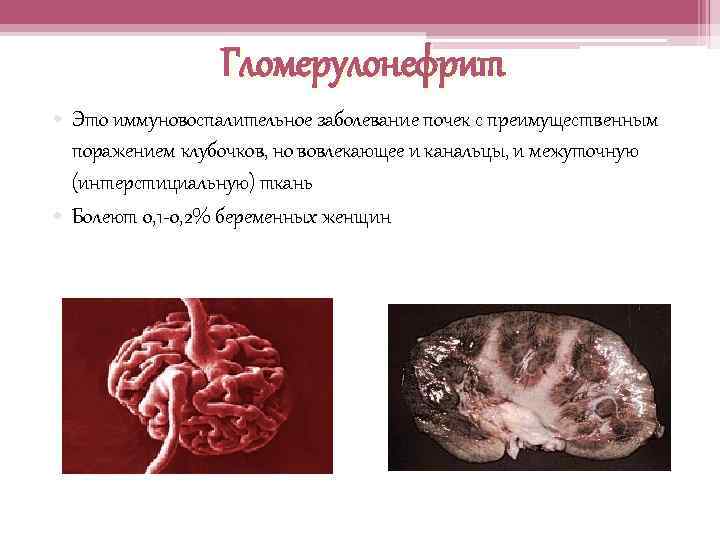 Гломерулонефрит

• Это иммуновоспалительное заболевание почек с преимущественным поражением клубочков, но вовлекающее и канальцы, и межуточную (интерстициальную) ткань

• Болеют 0,1-0,2% беременных женщин